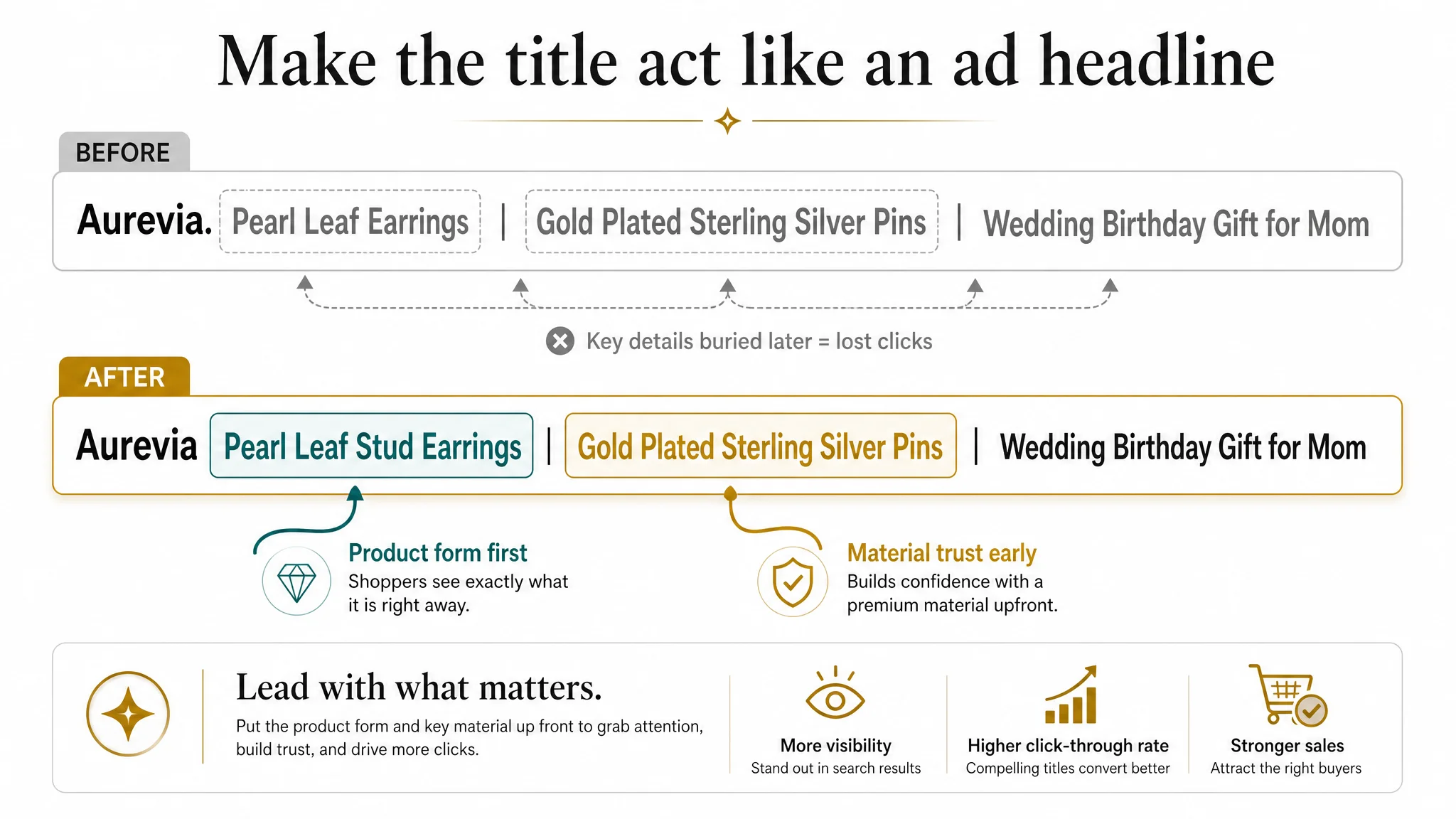 Make the title act like an ad headline

BEFORE

Aurevia. Pearl Leaf Earrings | Gold Plated Sterling Silver Pins | Wedding Birthday Gift for Mom

Key details buried later = lost clicks

AFTER

Aurevia Pearl Leaf Stud Earrings | Gold Plated Sterling Silver Pins | Wedding Birthday Gift for Mom

Product form first
Shoppers see exactly what it is right away.

Material trust early
Builds confidence with a premium material upfront.

Lead with what matters.
Put the product form and key material up front to grab attention, build trust, and drive more clicks.

More visibility
Stand out in search results

Higher click-through rate
Compelling titles convert better

Stronger sales
Attract the right buyers